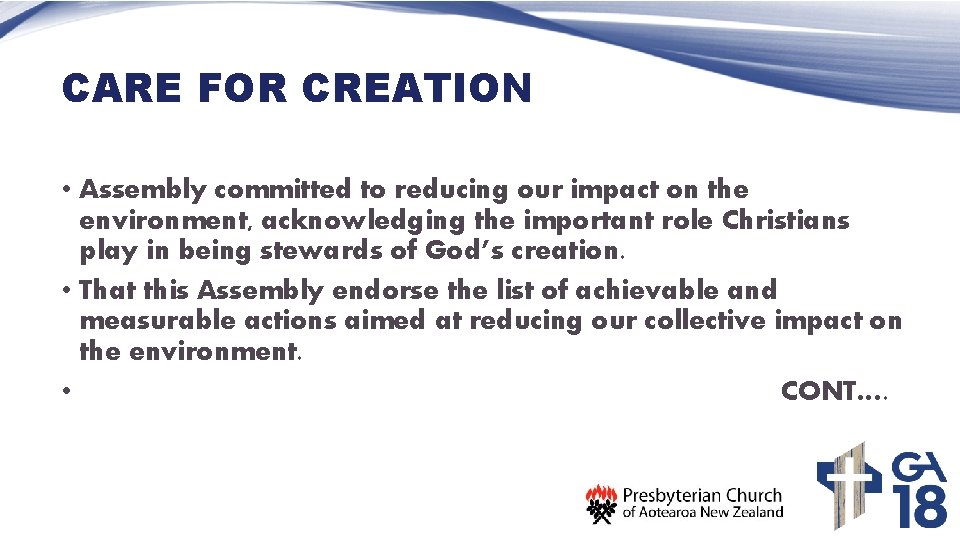 CARE FOR CREATION

• Assembly committed to reducing our impact on the environment, acknowledging the important role Christians play in being stewards of God's creation.

• That this Assembly endorse the list of achievable and measurable actions aimed at reducing our collective impact on the environment.

• CONT….

Presbyterian Church
of Aotearoa New Zealand

GA
18